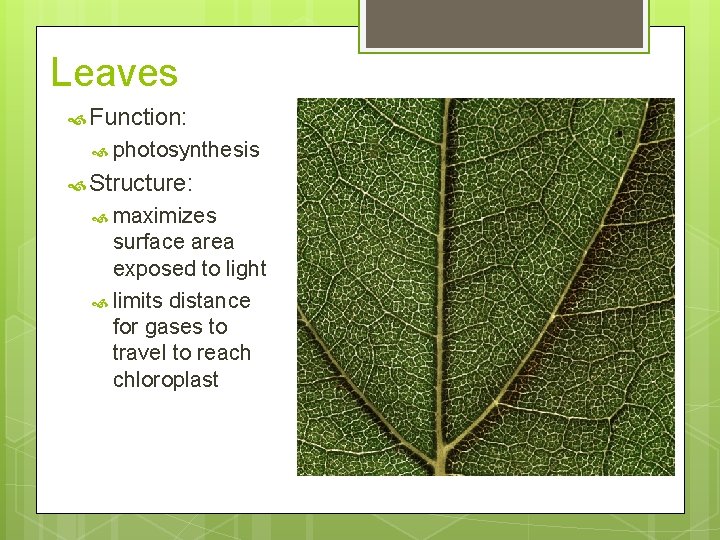 Leaves

Function:

photosynthesis

Structure:

maximizes surface area exposed to light

limits distance for gases to travel to reach chloroplast